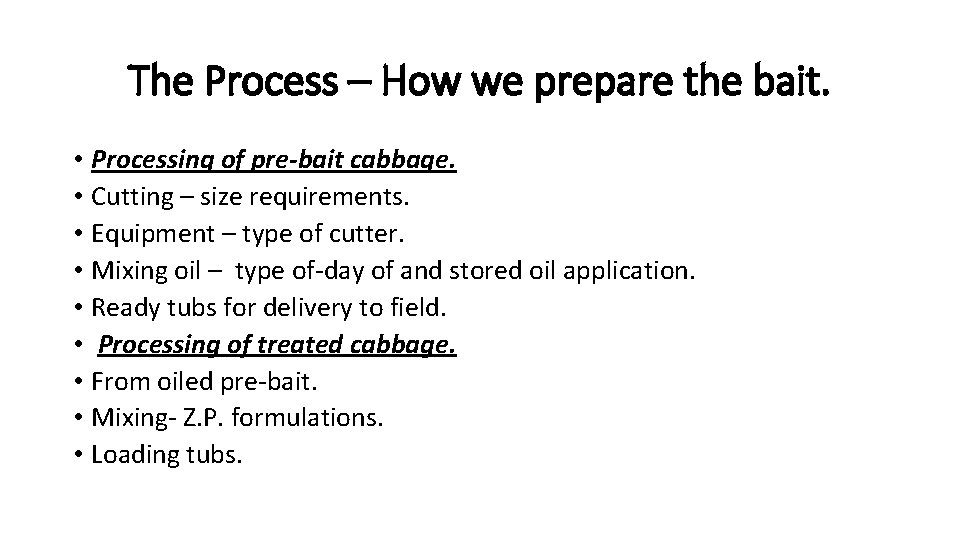 The Process – How we prepare the bait.

• Processing of pre-bait cabbage.
• Cutting – size requirements.
• Equipment – type of cutter.
• Mixing oil – type of-day of and stored oil application.
• Ready tubs for delivery to field.
• Processing of treated cabbage.
• From oiled pre-bait.
• Mixing- Z.P. formulations.
• Loading tubs.